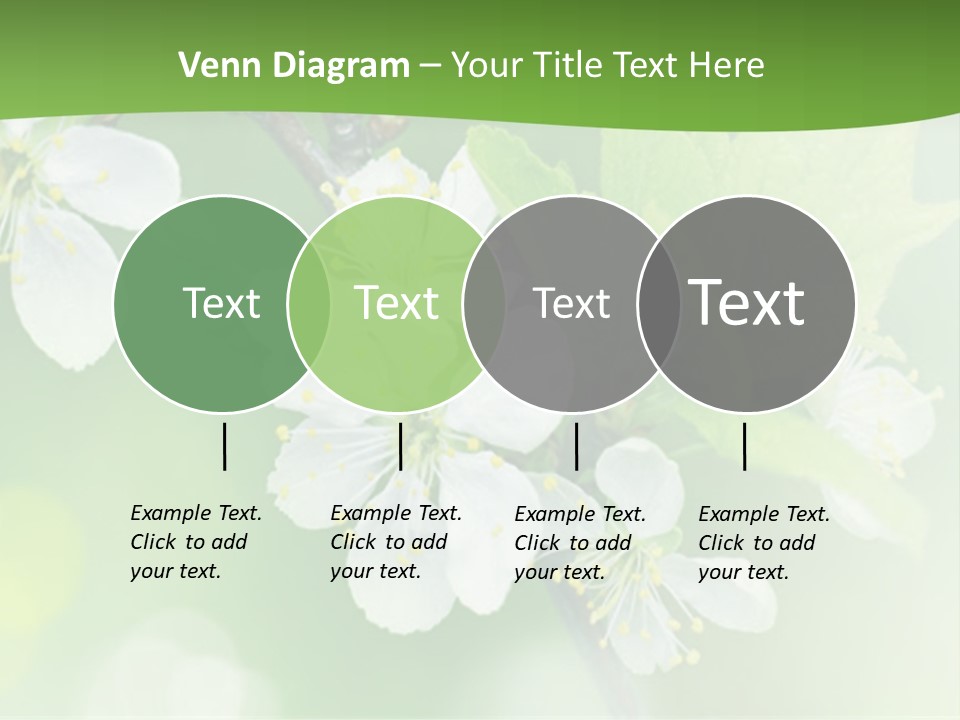 Venn Diagram – Your Title Text Here

Text

Text

Text

Text

Example Text. Click to add your text.

Example Text. Click to add your text.

Example Text. Click to add your text.

Example Text. Click to add your text.